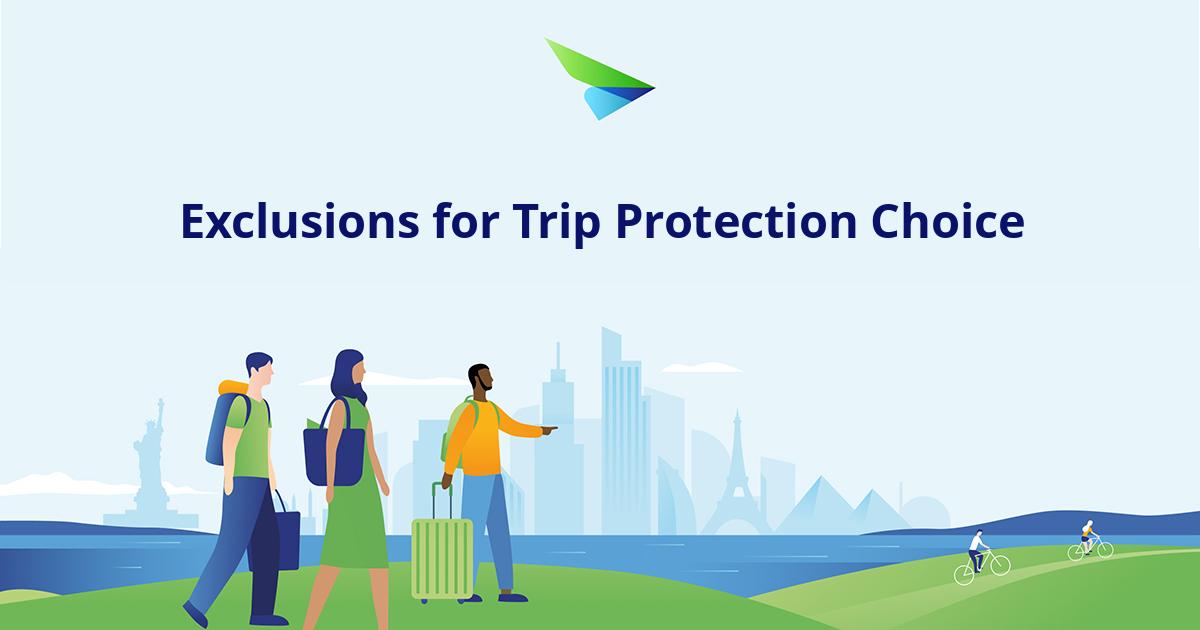 Exclusions for Trip Protection Choice